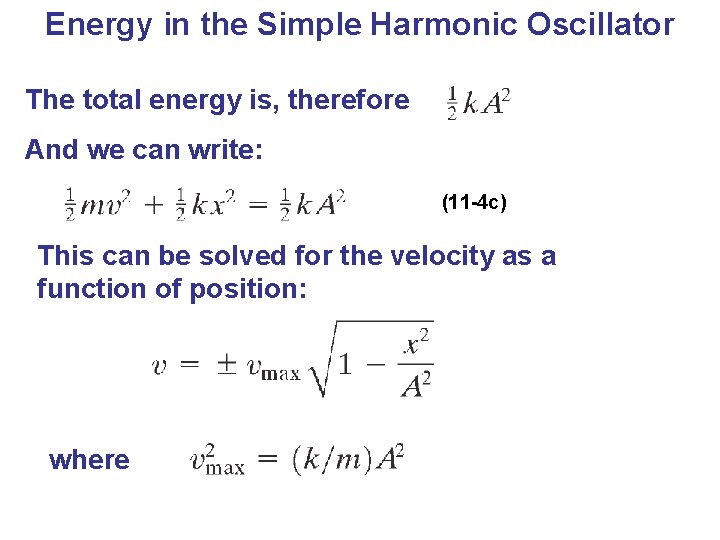 Energy in the Simple Harmonic Oscillator

The total energy is, therefore $\frac{1}{2}kA^2$

And we can write:

$\frac{1}{2}mv^2 + \frac{1}{2}kx^2 = \frac{1}{2}kA^2$ (11-4c)

This can be solved for the velocity as a function of position:

$v = \pm v_{\max}\sqrt{1 - \frac{x^2}{A^2}}$

where $v_{\max}^2 = (k/m)A^2$